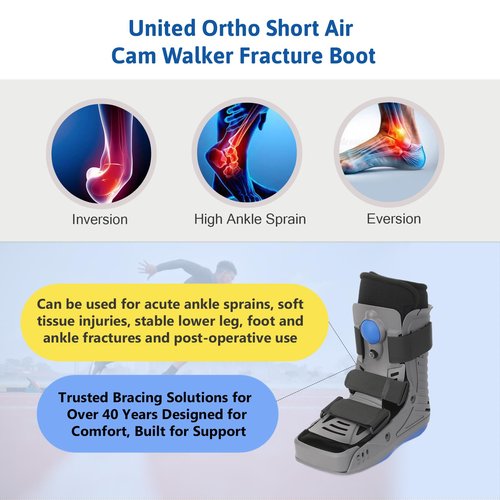 United Ortho Short Air Cam Walker Fracture Boot

Inversion

High Ankle Sprain

Eversion

Can be used for acute ankle sprains, soft tissue injuries, stable lower leg, foot and ankle fractures and post-operative use

Trusted Bracing Solutions for Over 40 Years Designed for Comfort, Built for Support